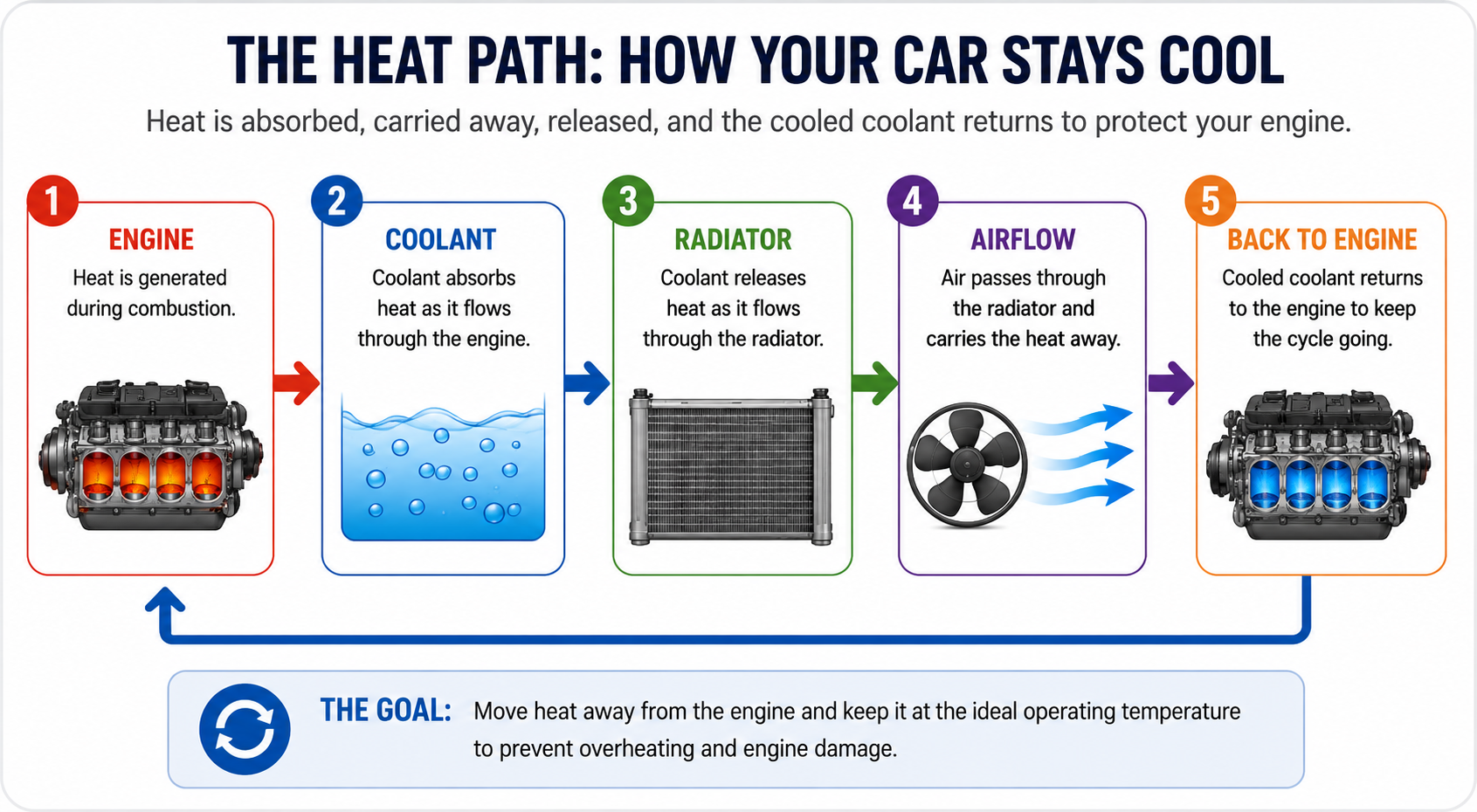 THE HEAT PATH: HOW YOUR CAR STAYS COOL

Heat is absorbed, carried away, released, and the cooled coolant returns to protect your engine.

1
ENGINE
Heat is generated during combustion.

2
COOLANT
Coolant absorbs heat as it flows through the engine.

3
RADIATOR
Coolant releases heat as it flows through the radiator.

4
AIRFLOW
Air passes through the radiator and carries the heat away.

5
BACK TO ENGINE
Cooled coolant returns to the engine to keep the cycle going.

THE GOAL: Move heat away from the engine and keep it at the ideal operating temperature to prevent overheating and engine damage.